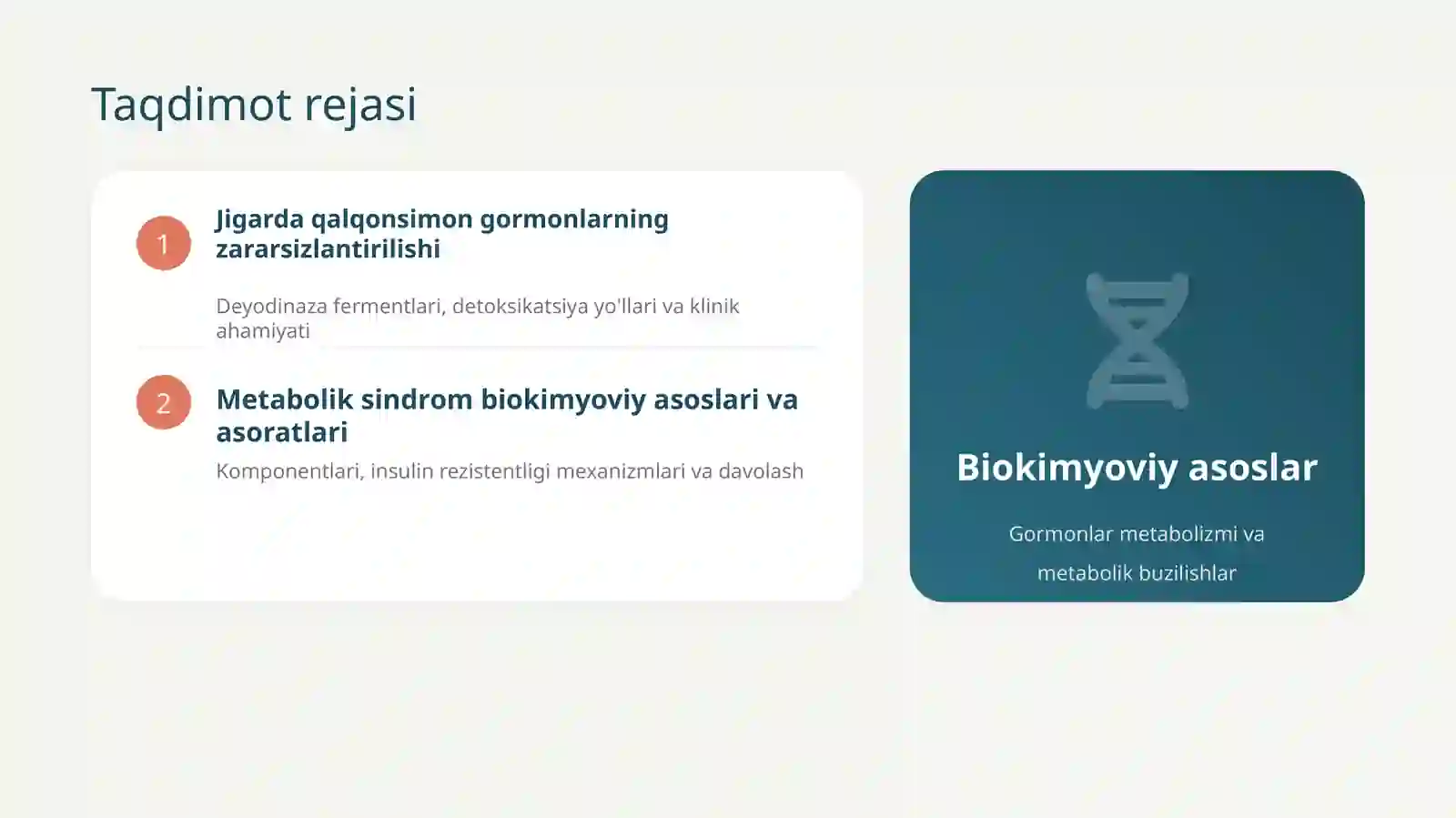 Taqdimot rejasi

1

Jigarda qalqonsimon gormonlarning zararsizlantirilishi

Deyodinaza fermentlari, detoksikatsiya yo'llari va klinik ahamiyati

2

Metabolik sindrom biokimyoviy asoslari va asoratlari

Komponentlari, insulin rezistentligi mexanizmlari va davolash

Biokimyoviy asoslar

Gormonlar metabolizmi va metabolik buzilishlar